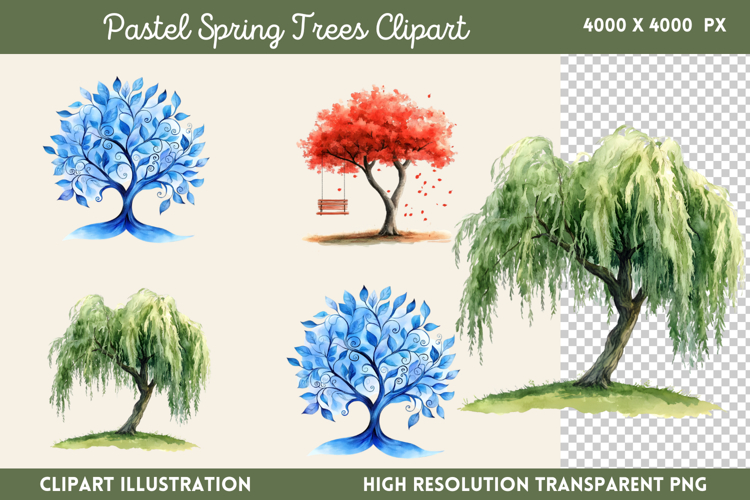 Pastel Spring Trees Clipart

4000 X 4000 PX

CLIPART ILLUSTRATION

HIGH RESOLUTION TRANSPARENT PNG